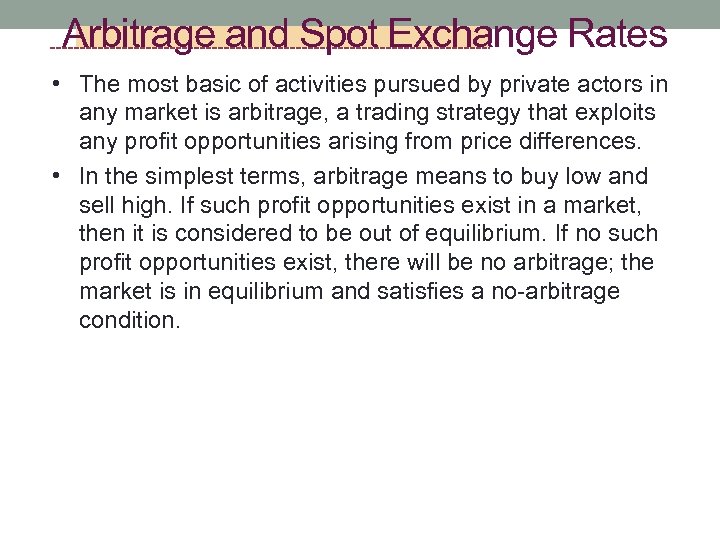 Arbitrage and Spot Exchange Rates

• The most basic of activities pursued by private actors in any market is arbitrage, a trading strategy that exploits any profit opportunities arising from price differences.

• In the simplest terms, arbitrage means to buy low and sell high. If such profit opportunities exist in a market, then it is considered to be out of equilibrium. If no such profit opportunities exist, there will be no arbitrage; the market is in equilibrium and satisfies a no-arbitrage condition.